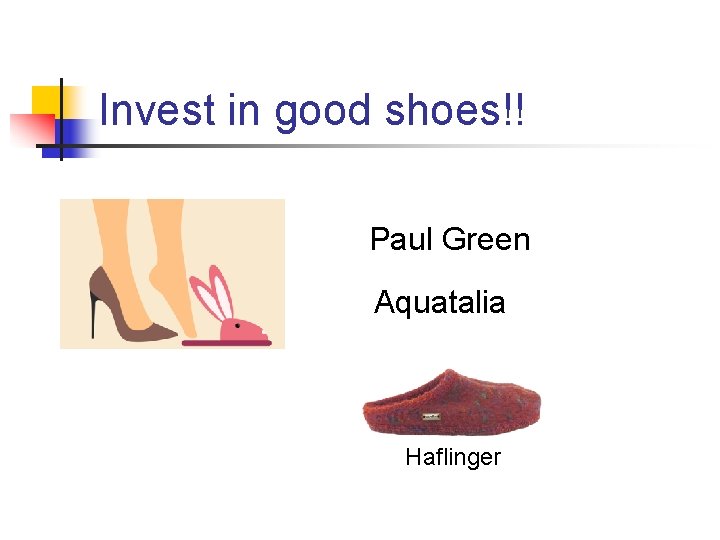 Invest in good shoes!!

Paul Green

Aquatalia

Haflinger